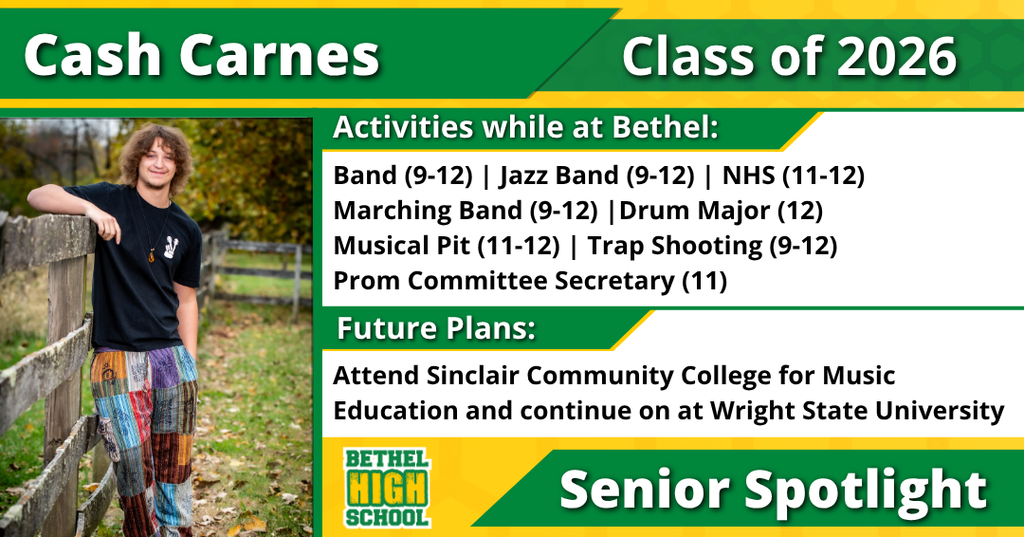 Cash Carnes

Class of 2026

Activities while at Bethel:

Band (9-12) | Jazz Band (9-12) | NHS (11-12)
Marching Band (9-12) |Drum Major (12)
Musical Pit (11-12) | Trap Shooting (9-12)
Prom Committee Secretary (11)

Future Plans:

Attend Sinclair Community College for Music Education and continue on at Wright State University

BETHEL HIGH SCHOOL

Senior Spotlight